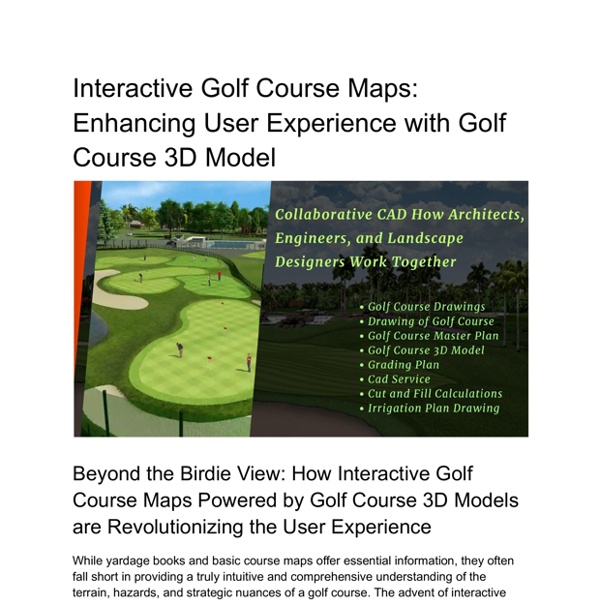 Interactive Golf Course Maps: Enhancing User Experience with Golf Course 3D Model

Collaborative CAD How Architects, Engineers, and Landscape Designers Work Together

• Golf Course Drawings
• Drawing of Golf Course
• Golf Course Master Plan
• Golf Course 3D Model
• Grading Plan
• Cad Service
• Cut and Fill Calculations
• Irrigation Plan Drawing

Beyond the Birdie View: How Interactive Golf Course Maps Powered by Golf Course 3D Models are Revolutionizing the User Experience

While yardage books and basic course maps offer essential information, they often fall short in providing a truly intuitive and comprehensive understanding of the terrain, hazards, and strategic nuances of a golf course. The advent of interactive